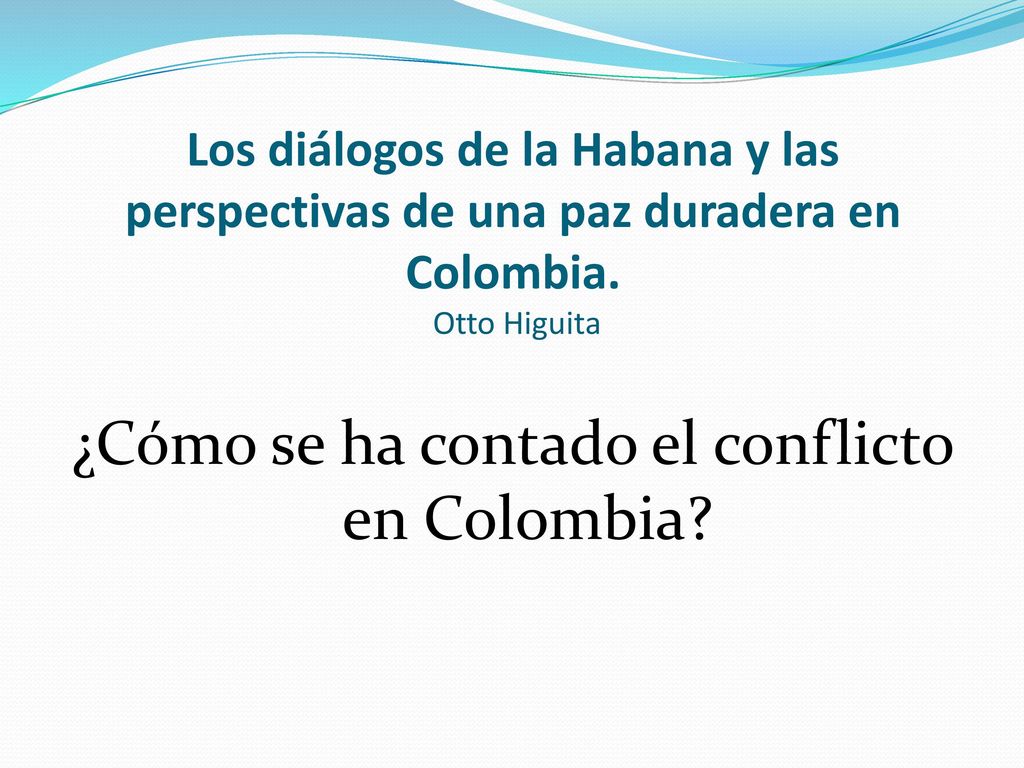 Los diálogos de la Habana y las perspectivas de una paz duradera en Colombia.
Otto Higuita

¿Cómo se ha contado el conflicto en Colombia?